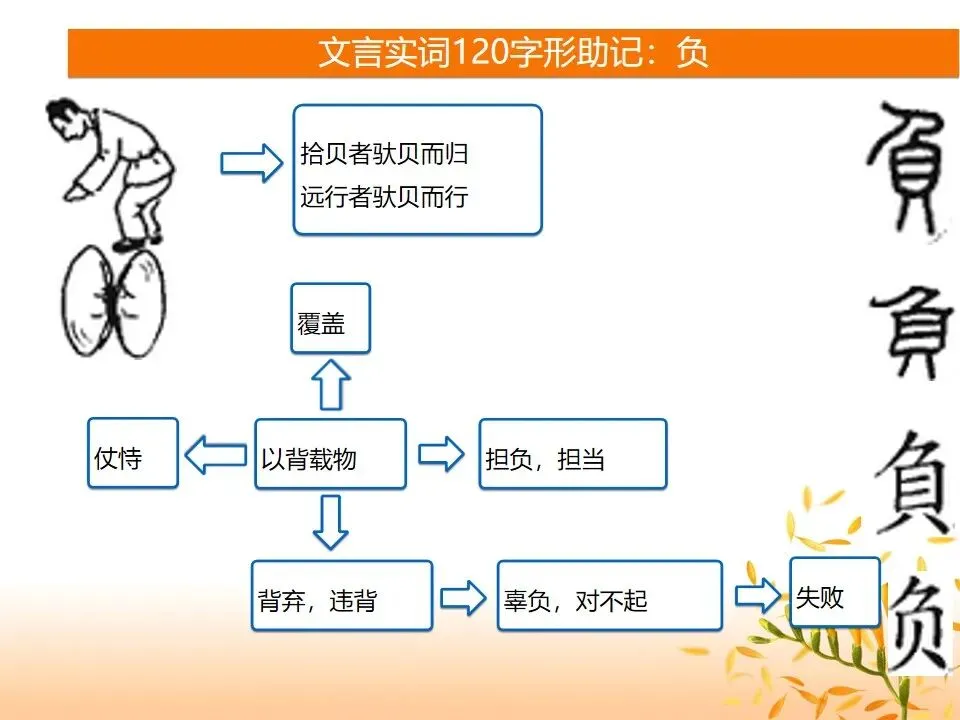 文言实词120字形助记：负

拾贝者驮贝而归
远行者驮贝而行

覆盖

仗恃

以背载物

担负，担当

背弃，违背

辜负，对不起

失败

負

負

負

负